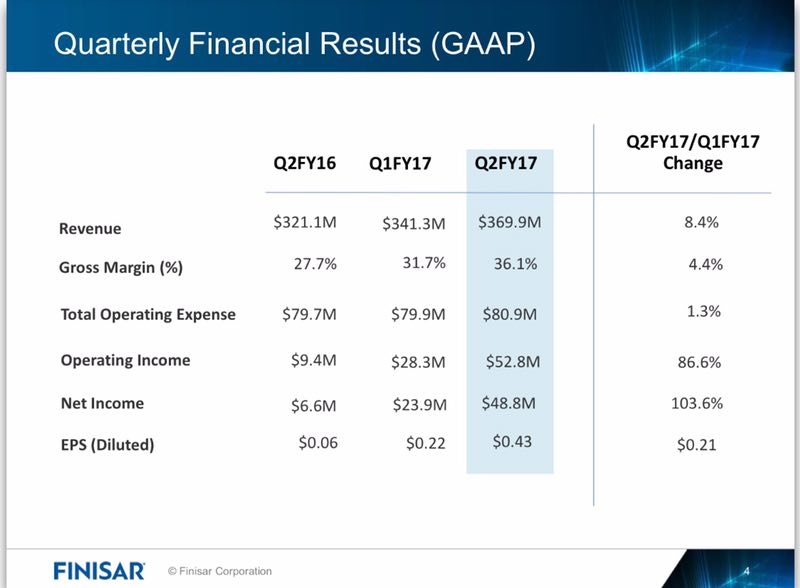 Quarterly Financial Results (GAAP)

| | Q2FY16 | Q1FY17 | Q2FY17 | Q2FY17/Q1FY17 Change |
|---|---|---|---|---|
| Revenue | \$321.1M | \$341.3M | \$369.9M | 8.4% |
| Gross Margin (%) | 27.7% | 31.7% | 36.1% | 4.4% |
| Total Operating Expense | \$79.7M | \$79.9M | \$80.9M | 1.3% |
| Operating Income | \$9.4M | \$28.3M | \$52.8M | 86.6% |
| Net Income | \$6.6M | \$23.9M | \$48.8M | 103.6% |
| EPS (Diluted) | \$0.06 | \$0.22 | \$0.43 | \$0.21 |

FINISAR © Finisar Corporation 4